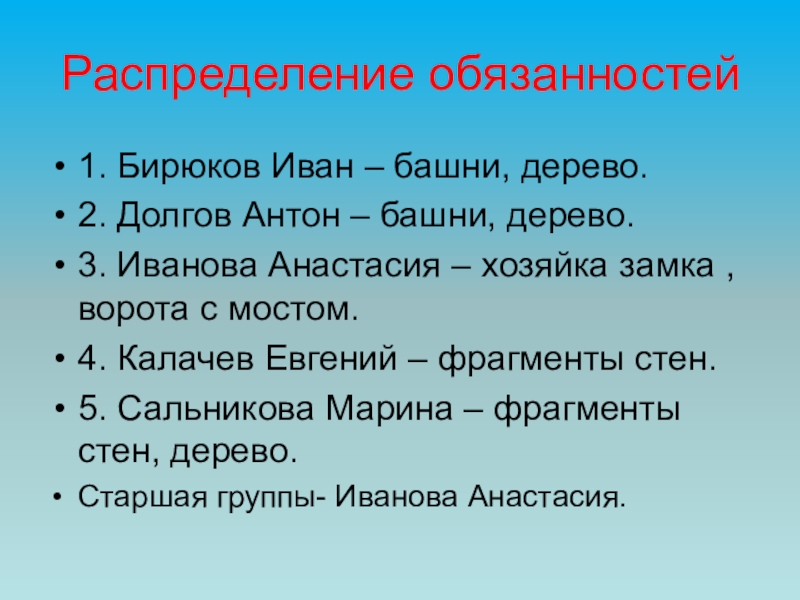 Распределение обязанностей

• 1. Бирюков Иван – башни, дерево.
• 2. Долгов Антон – башни, дерево.
• 3. Иванова Анастасия – хозяйка замка , ворота с мостом.
• 4. Калачев Евгений – фрагменты стен.
• 5. Сальникова Марина – фрагменты стен, дерево.
• Старшая группы- Иванова Анастасия.